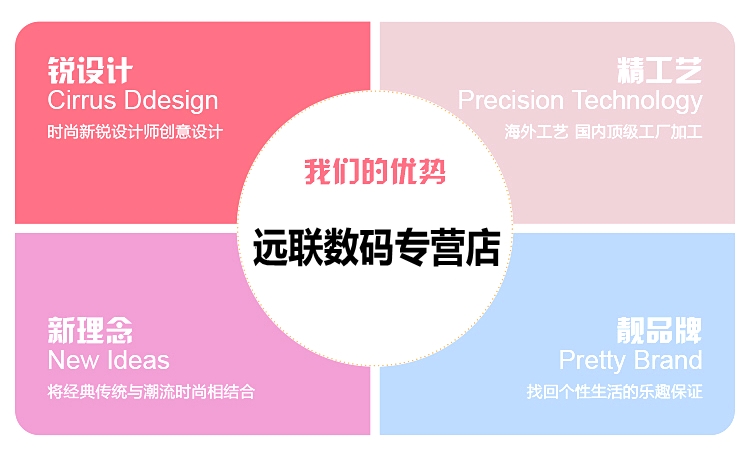 锐设计
Cirrus Ddesign
时尚新锐设计师创意设计

精工艺
Precision Technology
海外工艺 国内顶级工厂加工

我们的优势

远联数码专营店

新理念
New Ideas
将经典传统与潮流时尚相结合

靓品牌
Pretty Brand
找回个性生活的乐趣保证